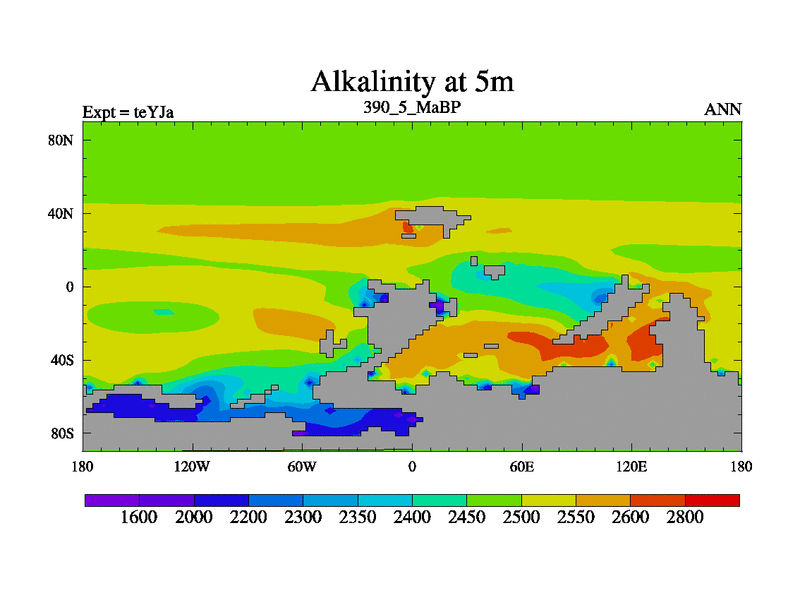 Alkalinity at 5m

Expt = teYJa

390_5_MaBP

ANN

80N

40N

0

40S

80S

180

120W

60W

0

60E

120E

180

1600 2000 2200 2300 2350 2400 2450 2500 2550 2600 2800